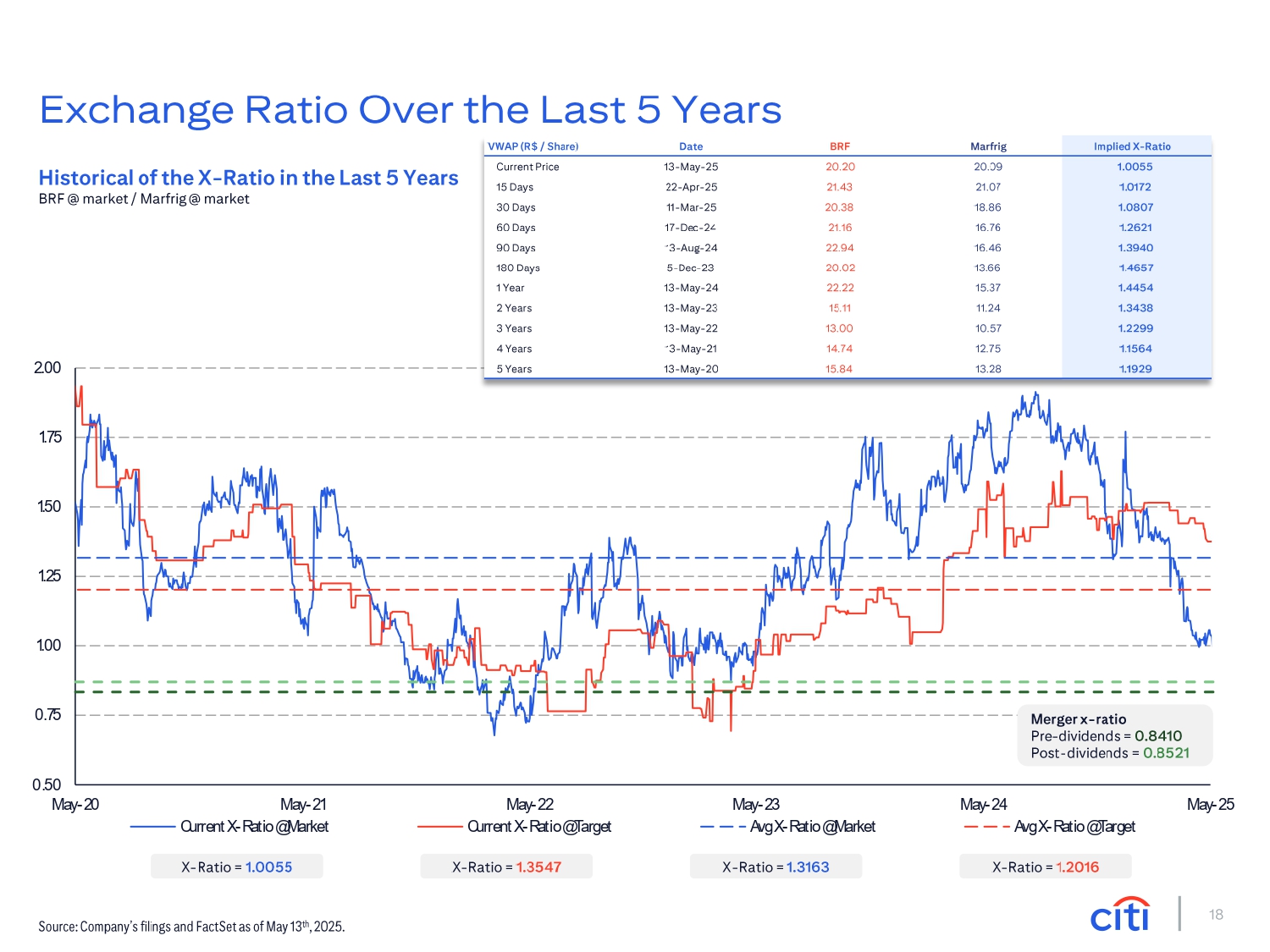 Exchange Ratio Over the Last 5 Years

Historical of the X-Ratio in the Last 5 Years
BRF @ market / Marfrig @ market

| VWAP (R$ / Share) | Date | BRF | Marfrig | Implied X-Ratio |
|---|---|---|---|---|
| Current Price | 13-May-25 | 20.20 | 20.09 | 1.0055 |
| 15 Days | 22-Apr-25 | 21.43 | 21.07 | 1.0172 |
| 30 Days | 11-Mar-25 | 20.38 | 18.86 | 1.0807 |
| 60 Days | 17-Dec-24 | 21.16 | 16.76 | 1.2621 |
| 90 Days | 13-Aug-24 | 22.94 | 16.46 | 1.3940 |
| 180 Days | 5-Dec-23 | 20.02 | 13.66 | 1.4657 |
| 1 Year | 13-May-24 | 22.22 | 15.37 | 1.4454 |
| 2 Years | 13-May-23 | 15.11 | 11.24 | 1.3438 |
| 3 Years | 13-May-22 | 13.00 | 10.57 | 1.2299 |
| 4 Years | 13-May-21 | 14.74 | 12.75 | 1.1564 |
| 5 Years | 13-May-20 | 15.84 | 13.28 | 1.1929 |

2.00
1.75
1.50
1.25
1.00
0.75
0.50

Merger x-ratio
Pre-dividends = 0.8410
Post-dividends = 0.8521

May-20 May-21 May-22 May-23 May-24 May-25

Current X-Ratio @Market
Current X-Ratio @Target
Avg X-Ratio @Market
Avg X-Ratio @Target

X-Ratio = 1.0055
X-Ratio = 1.3547
X-Ratio = 1.3163
X-Ratio = 1.2016

Source: Company's filings and FactSet as of May 13th, 2025.

citi
18